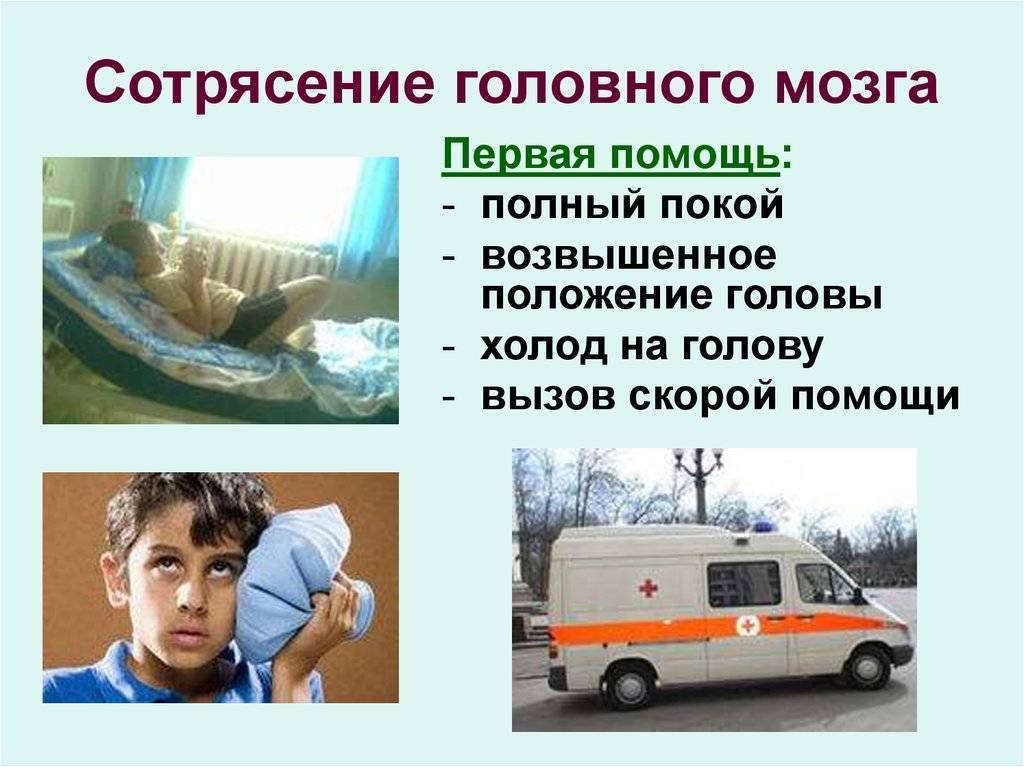 Сотрясение головного мозга

Первая помощь:
- полный покой
- возвышенное положение головы
- холод на голову
- вызов скорой помощи